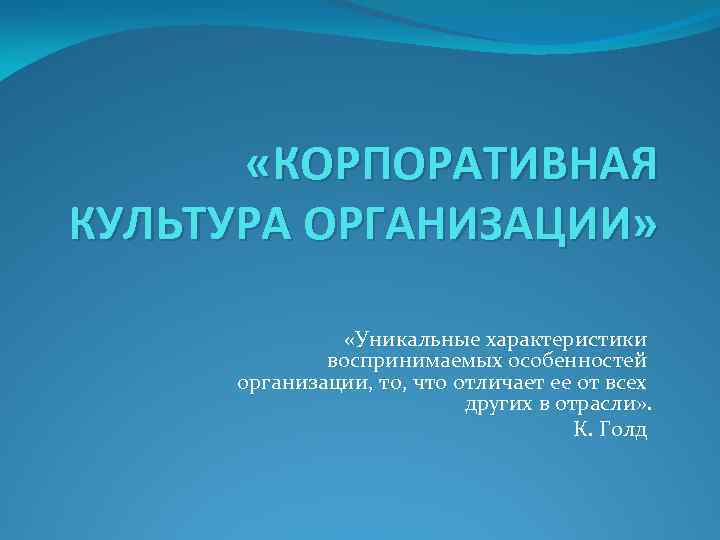 «КОРПОРАТИВНАЯ КУЛЬТУРА ОРГАНИЗАЦИИ»

«Уникальные характеристики воспринимаемых особенностей организации, то, что отличает ее от всех других в отрасли».
К. Голд